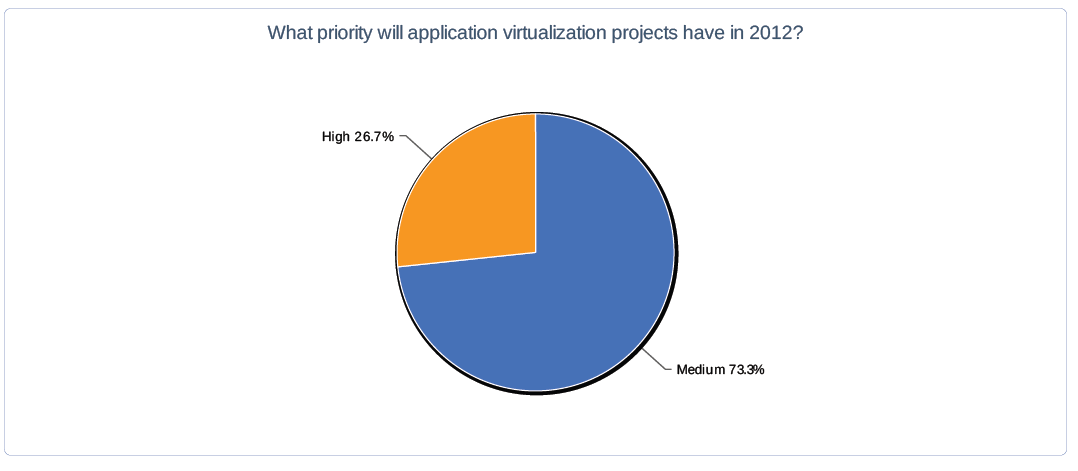 What priority will application virtualization projects have in 2012?

High 26.7%

Medium 73.3%